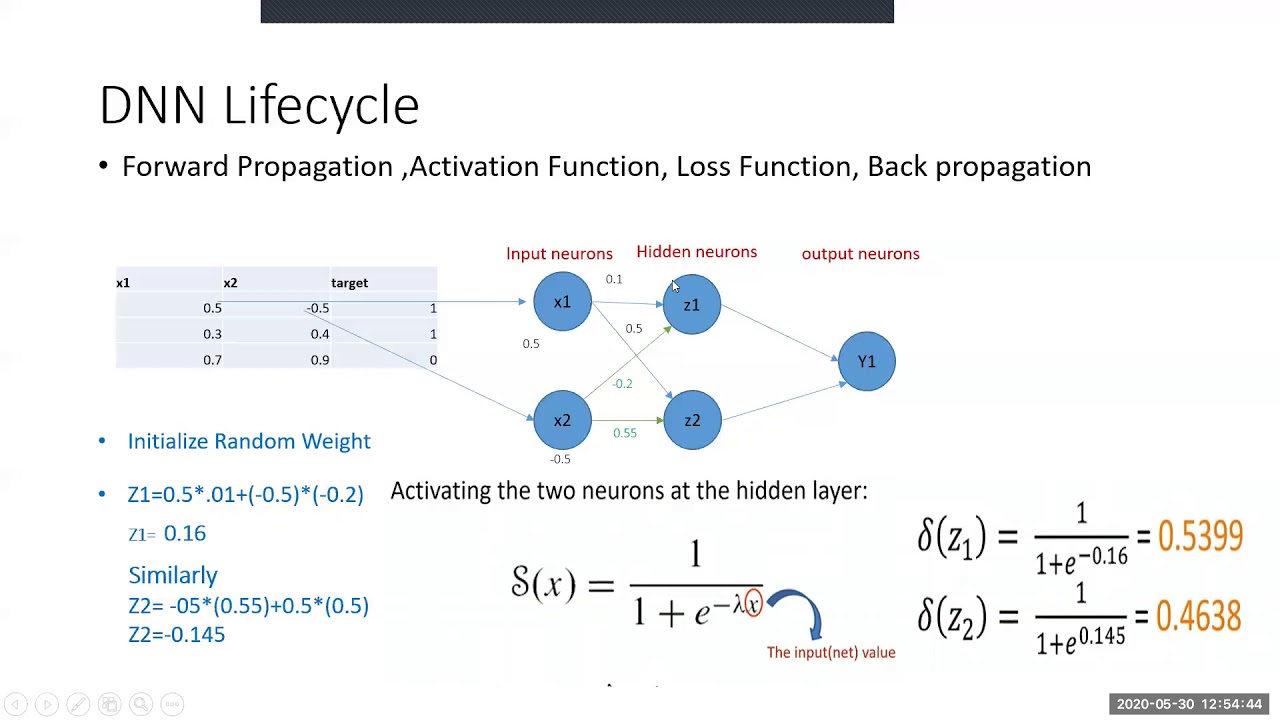 DNN Lifecycle

• Forward Propagation ,Activation Function, Loss Function, Back propagation

| x1 | x2 | target |
|---|---|---|
| 0.5 | -0.5 | 1 |
| 0.3 | 0.4 | 1 |
| 0.7 | 0.9 | 0 |

Input neurons

Hidden neurons

output neurons

x1

x2

z1

z2

Y1

0.1

0.5

0.5

-0.2

0.55

-0.5

• Initialize Random Weight

• Z1=0.5*.01+(-0.5)*(-0.2)

Z1= 0.16

Similarly

Z2= -05*(0.55)+0.5*(0.5)

Z2=-0.145

Activating the two neurons at the hidden layer:

$S(x) = \frac{1}{1+e^{-\lambda x}}$

The input(net) value

$\delta(z_1) = \frac{1}{1+e^{-0.16}} = 0.5399$

$\delta(z_2) = \frac{1}{1+e^{0.145}} = 0.4638$

2020-05-30 12:54:44